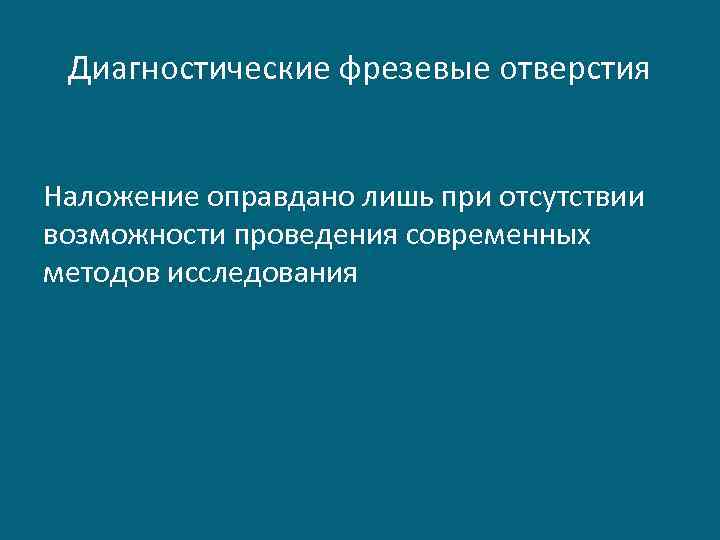 Диагностические фрезевые отверстия

Наложение оправдано лишь при отсутствии возможности проведения современных методов исследования